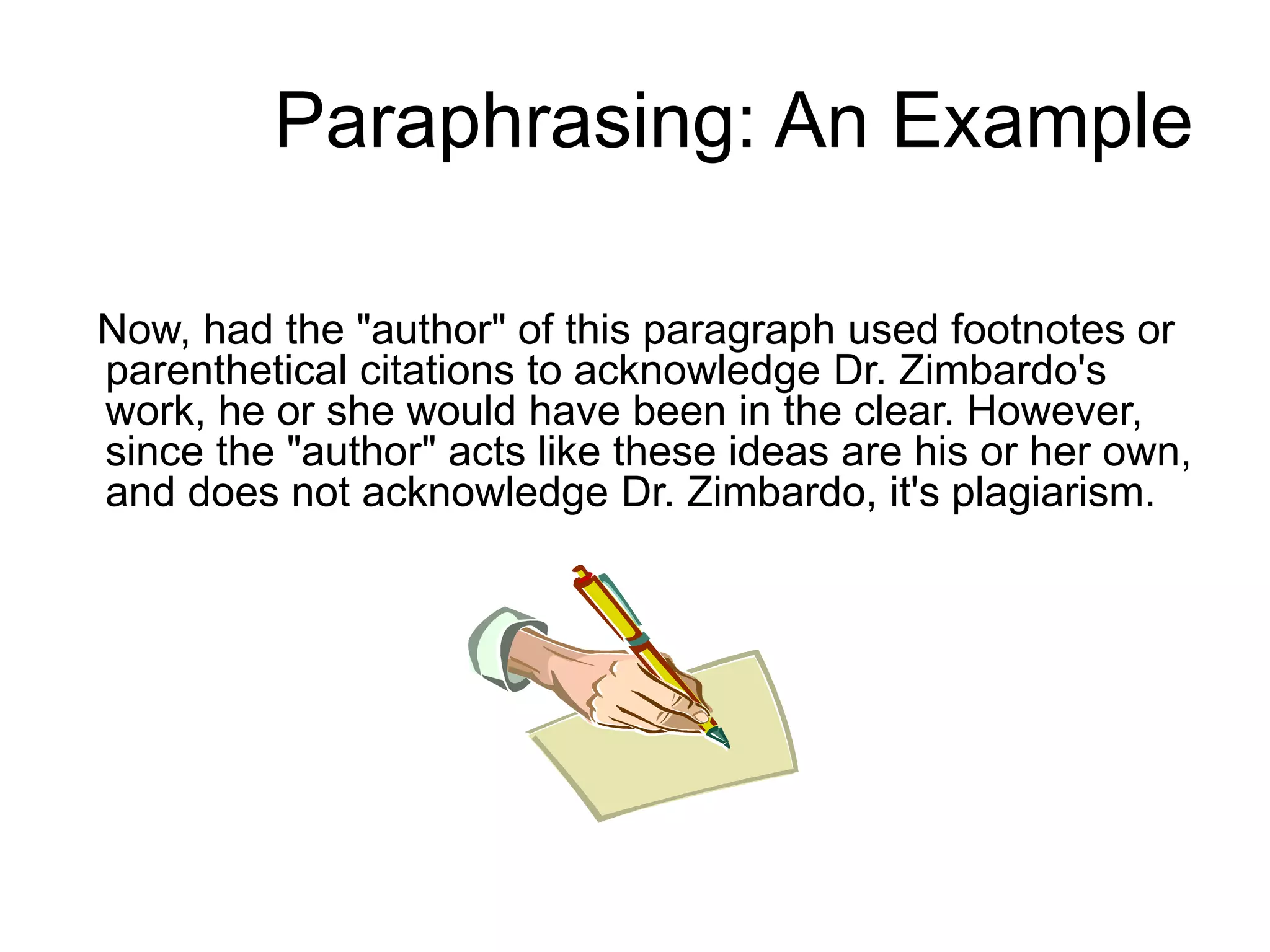 Paraphrasing: An Example

Now, had the "author" of this paragraph used footnotes or parenthetical citations to acknowledge Dr. Zimbardo's work, he or she would have been in the clear. However, since the "author" acts like these ideas are his or her own, and does not acknowledge Dr. Zimbardo, it's plagiarism.